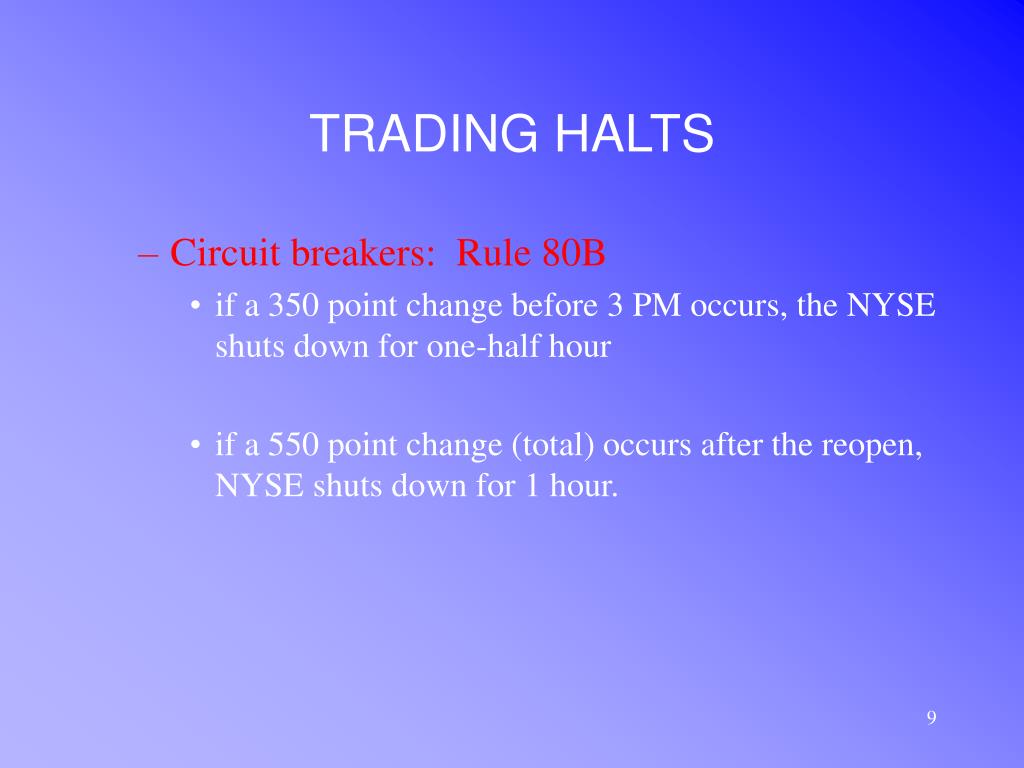 TRADING HALTS

– Circuit breakers: Rule 80B

• if a 350 point change before 3 PM occurs, the NYSE shuts down for one-half hour

• if a 550 point change (total) occurs after the reopen, NYSE shuts down for 1 hour.

9